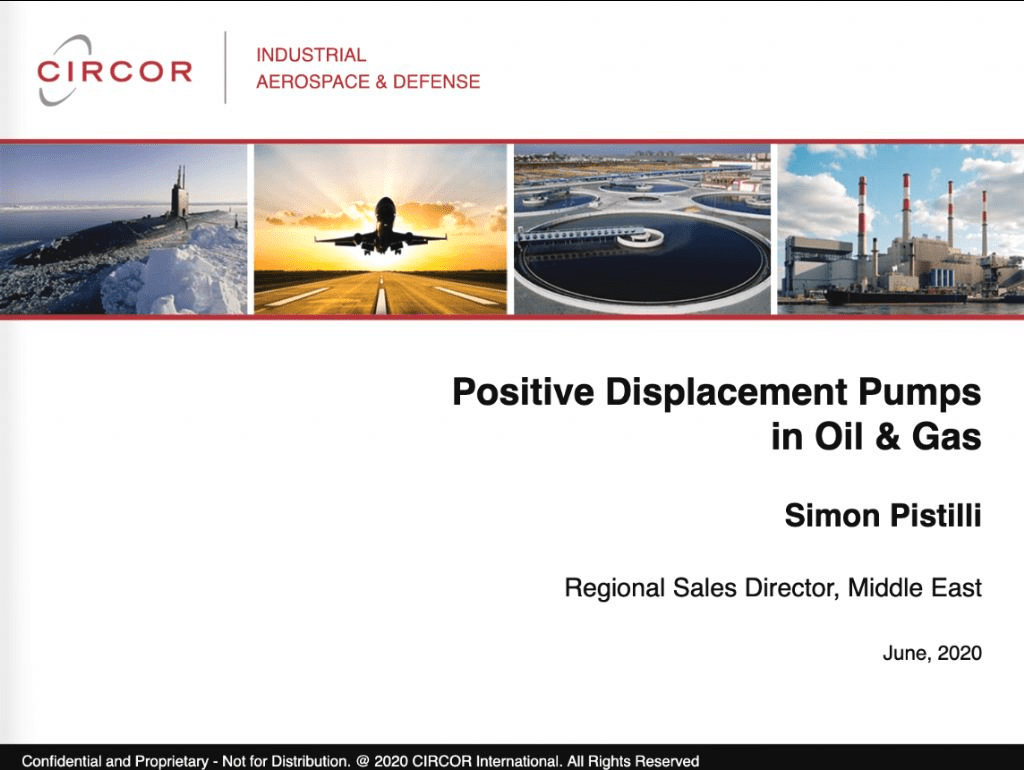 CIRCOR

INDUSTRIAL
AEROSPACE & DEFENSE

Positive Displacement Pumps in Oil & Gas

Simon Pistilli

Regional Sales Director, Middle East

June, 2020

Confidential and Proprietary - Not for Distribution. @ 2020 CIRCOR International. All Rights Reserved